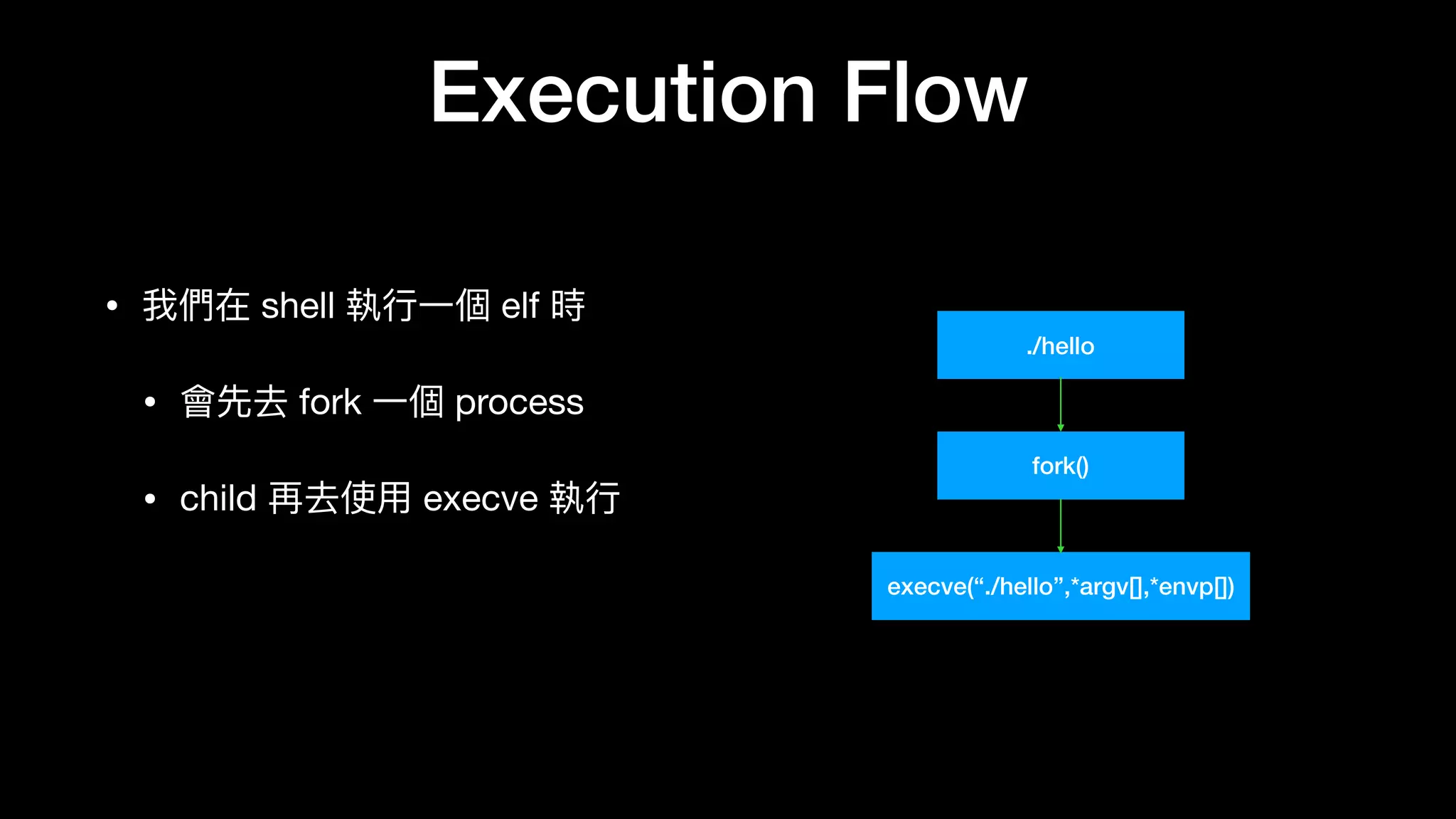 Execution Flow

• 我們在 shell 執行一個 elf 時

• 會先去 fork 一個 process

• child 再去使用 execve 執行

./hello

fork()

execve(“./hello”,*argv[],*envp[])